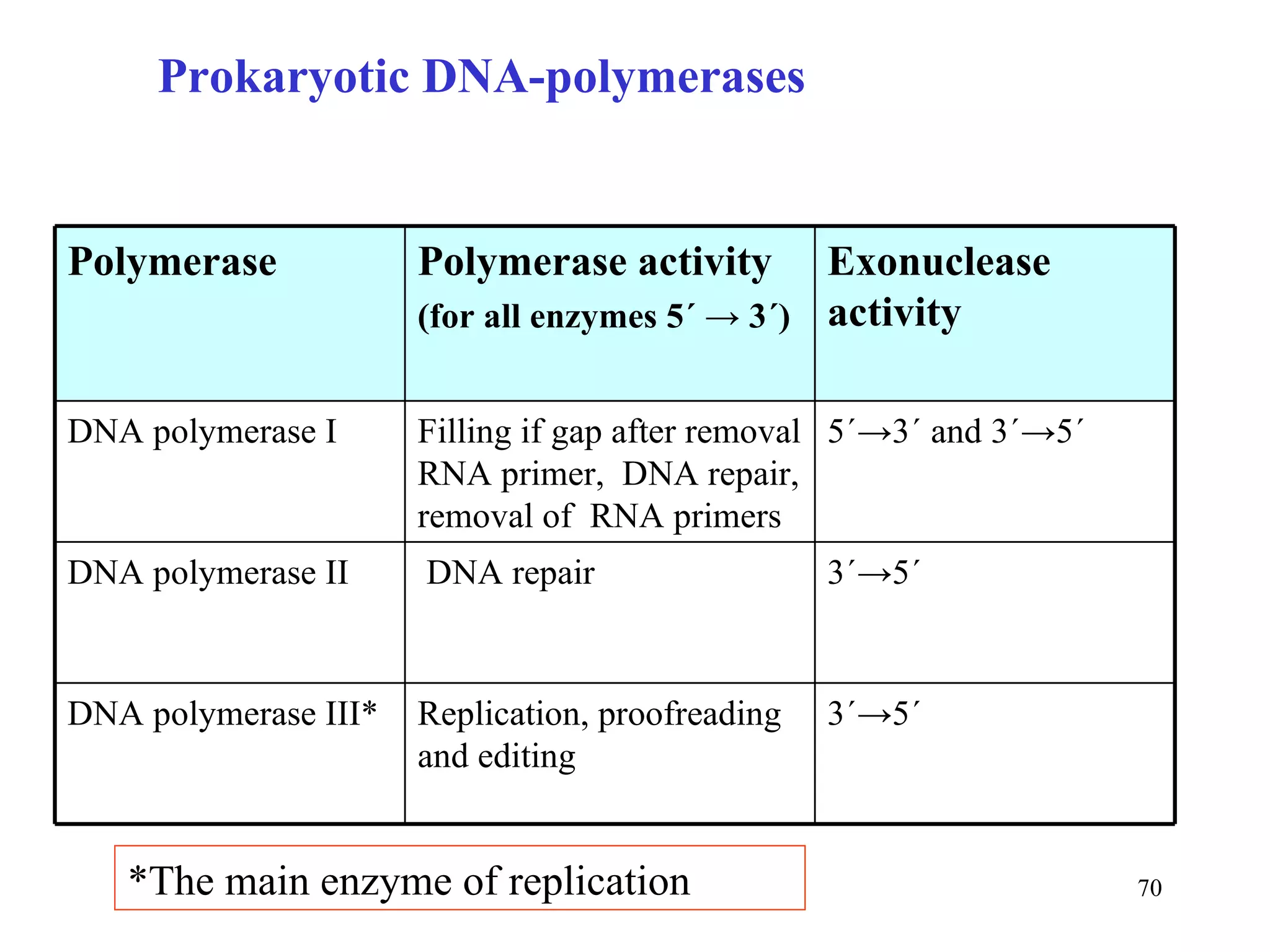 Prokaryotic DNA-polymerases

| Polymerase | Polymerase activity (for all enzymes 5´ → 3´) | Exonuclease activity |
|---|---|---|
| DNA polymerase I | Filling if gap after removal RNA primer, DNA repair, removal of RNA primers | 5´→3´ and 3´→5´ |
| DNA polymerase II | DNA repair | 3´→5´ |
| DNA polymerase III* | Replication, proofreading and editing | 3´→5´ |

*The main enzyme of replication

70